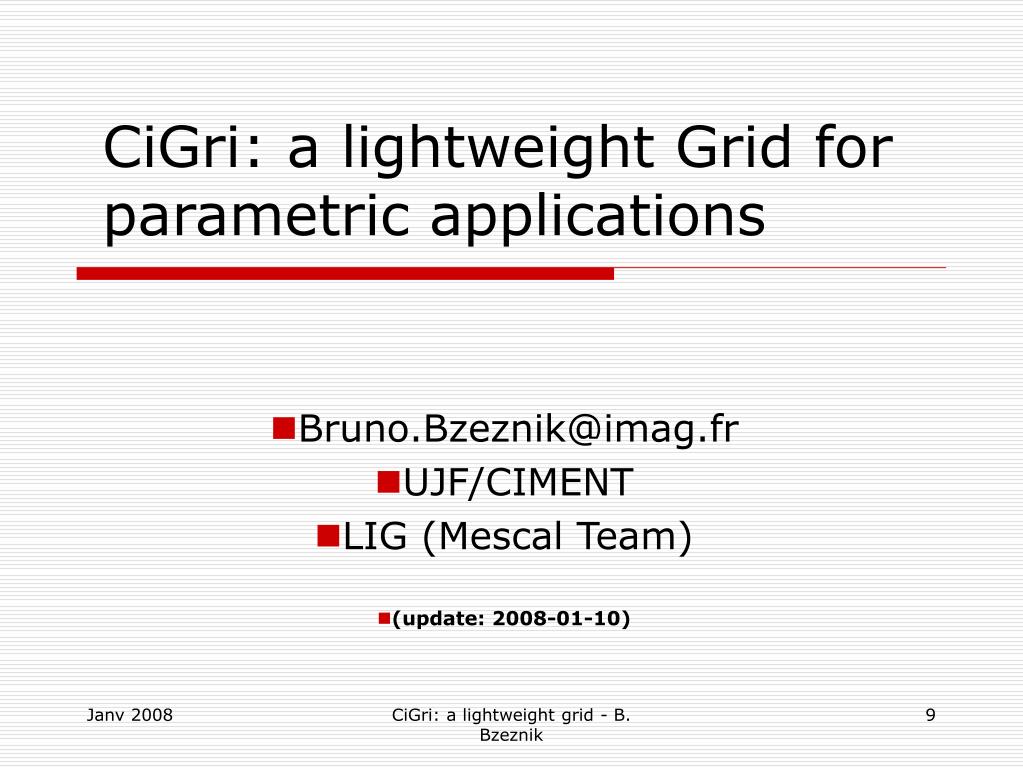 CiGri: a lightweight Grid for parametric applications

Bruno.Bzeznik@imag.fr
UJF/CIMENT
LIG (Mescal Team)

(update: 2008-01-10)

Janv 2008

CiGri: a lightweight grid - B. Bzeznik

9